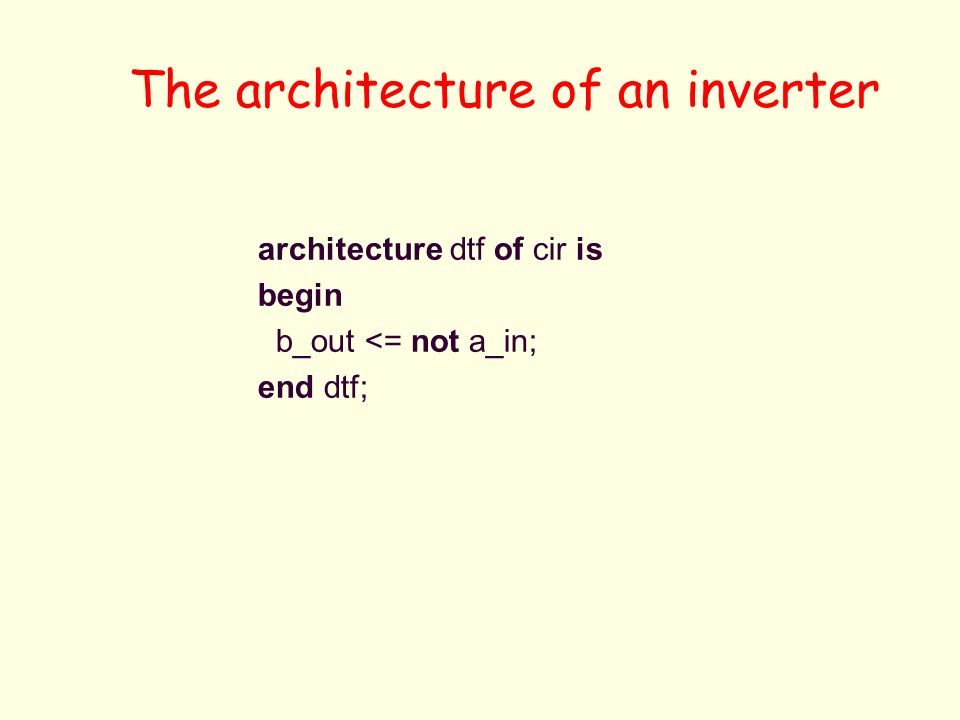 The architecture of an inverter

architecture dtf of cir is
begin
  b_out <= not a_in;
end dtf;